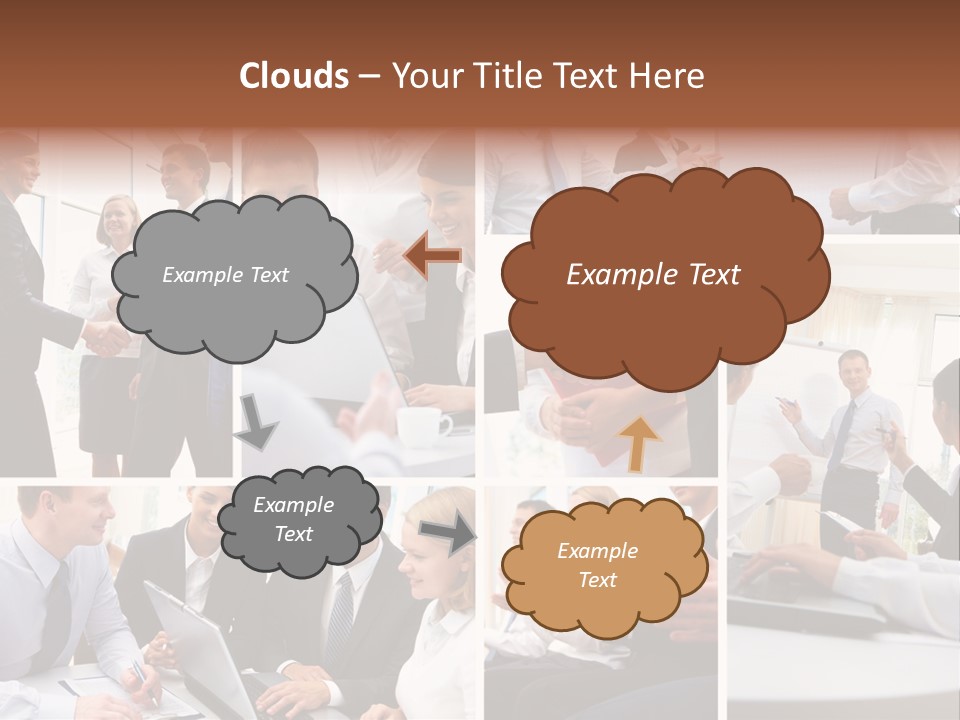 Clouds – Your Title Text Here

Example Text

Example Text

Example Text

Example Text